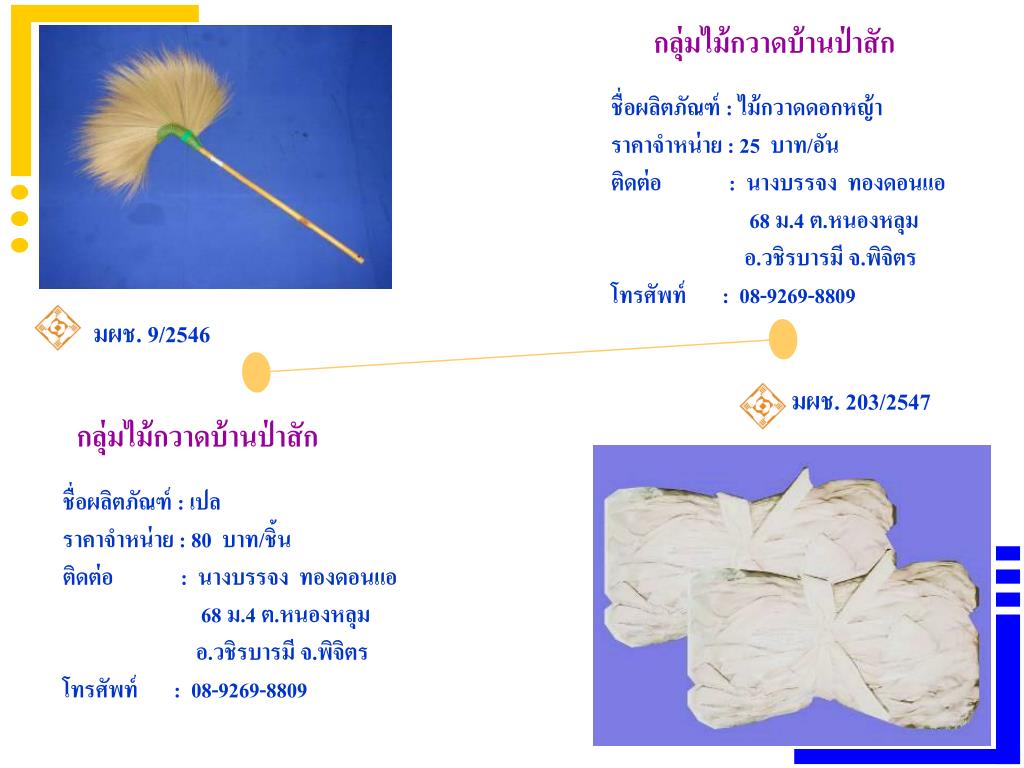 กลุ่มไม้กวาดบ้านป่าสัก

ชื่อผลิตภัณฑ์ : ไม้กวาดดอกหญ้า
ราคาจำหน่าย : 25 บาท/อัน
ติดต่อ : นางบรรจง ทองดอนแอ
68 ม.4 ต.หนองหลุม
อ.วชิรบารมี จ.พิจิตร
โทรศัพท์ : 08-9269-8809

มผช. 9/2546

มผช. 203/2547

กลุ่มไม้กวาดบ้านป่าสัก

ชื่อผลิตภัณฑ์ : เปล
ราคาจำหน่าย : 80 บาท/ชิ้น
ติดต่อ : นางบรรจง ทองดอนแอ
68 ม.4 ต.หนองหลุม
อ.วชิรบารมี จ.พิจิตร
โทรศัพท์ : 08-9269-8809